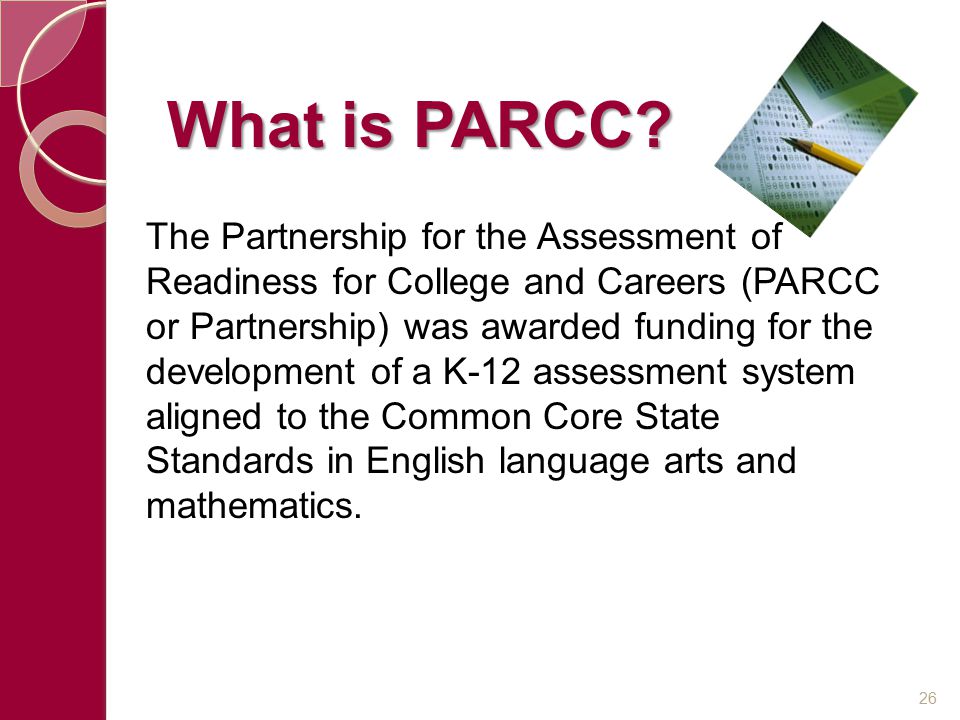 What is PARCC?

The Partnership for the Assessment of Readiness for College and Careers (PARCC or Partnership) was awarded funding for the development of a K-12 assessment system aligned to the Common Core State Standards in English language arts and mathematics.

26